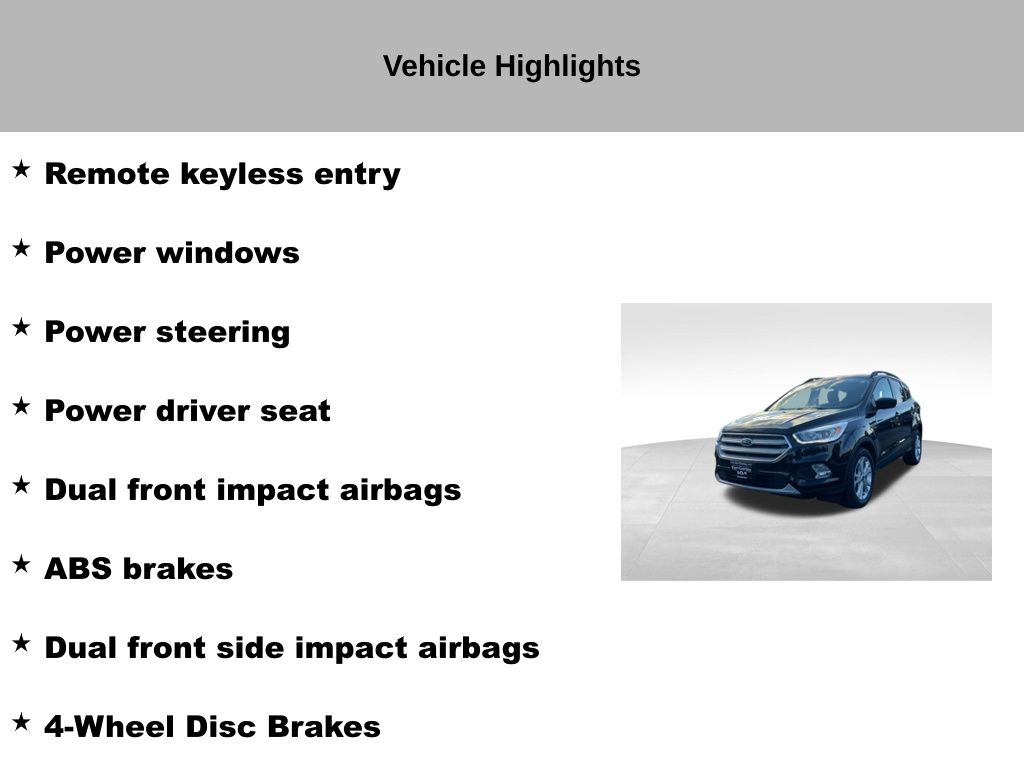 Vehicle Highlights

★ Remote keyless entry

★ Power windows

★ Power steering

★ Power driver seat

★ Dual front impact airbags

★ ABS brakes

★ Dual front side impact airbags

★ 4-Wheel Disc Brakes